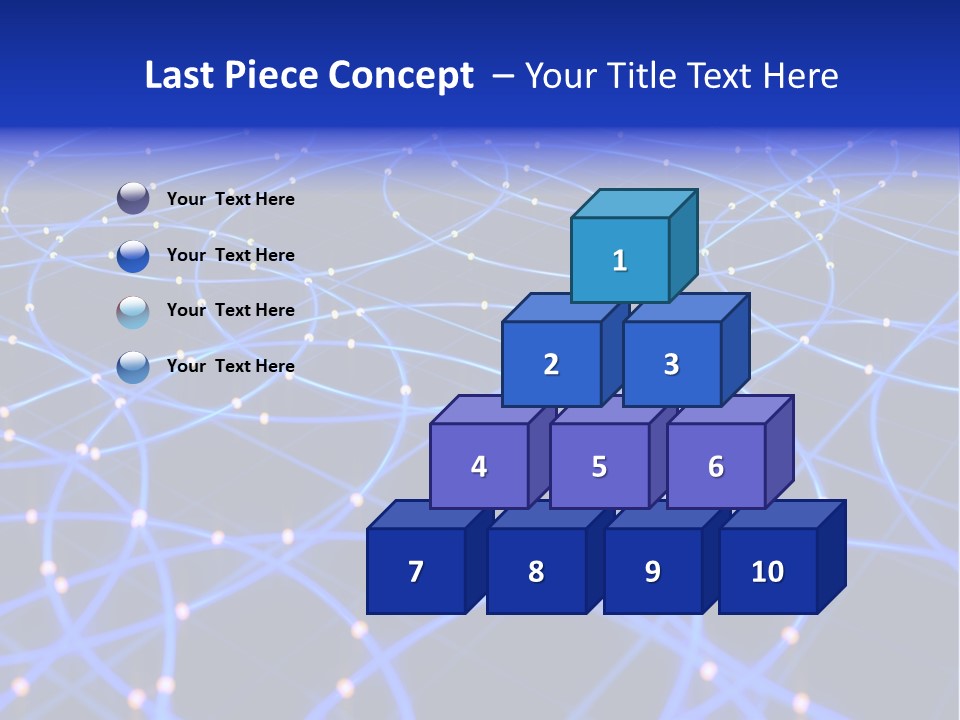 Last Piece Concept – Your Title Text Here

Your Text Here

Your Text Here

Your Text Here

Your Text Here

1

2

3

4

5

6

7

8

9

10